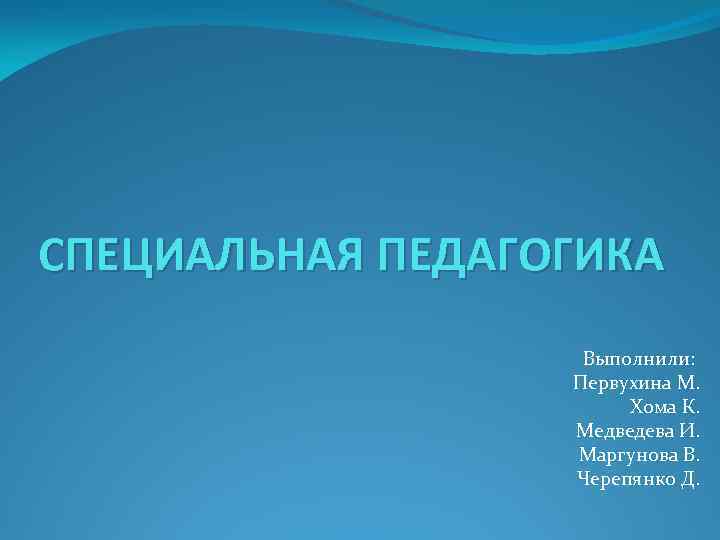 СПЕЦИАЛЬНАЯ ПЕДАГОГИКА

Выполнили:
Первухина М.
Хома К.
Медведева И.
Маргунова В.
Черепянко Д.